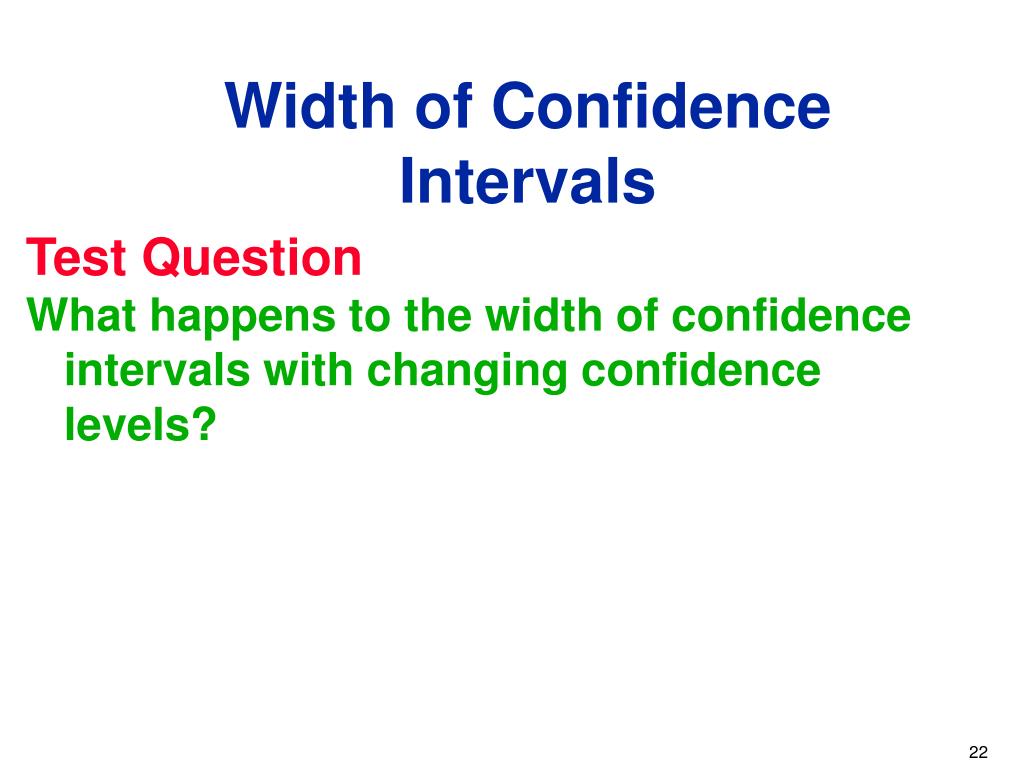 Width of Confidence Intervals

Test Question

What happens to the width of confidence intervals with changing confidence levels?

22